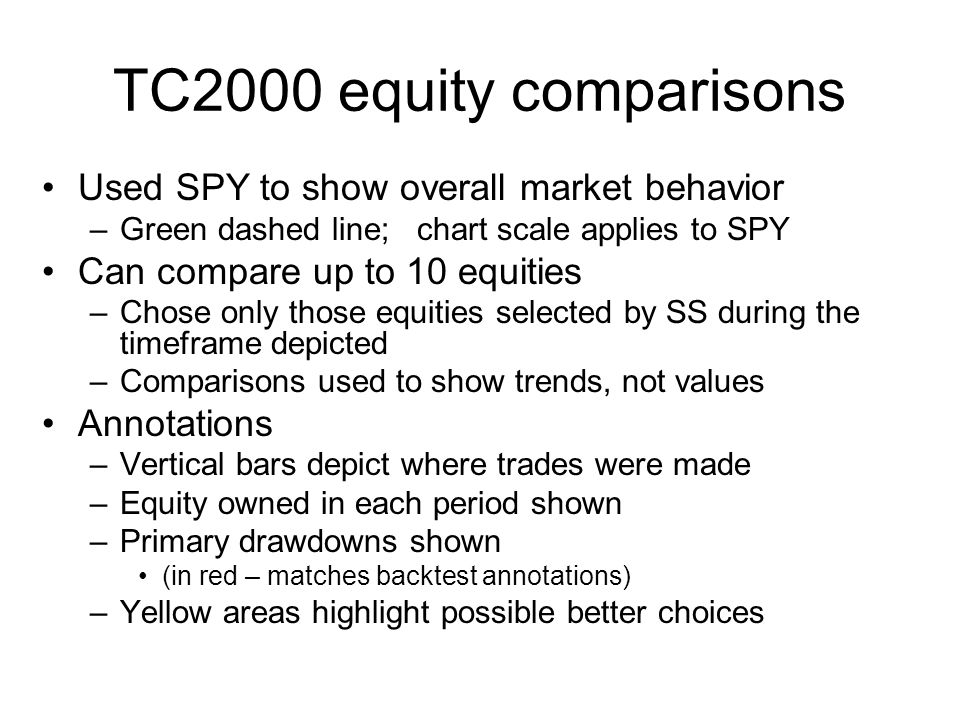 TC2000 equity comparisons

• Used SPY to show overall market behavior
 – Green dashed line; chart scale applies to SPY
• Can compare up to 10 equities
 – Chose only those equities selected by SS during the timeframe depicted
 – Comparisons used to show trends, not values
• Annotations
 – Vertical bars depict where trades were made
 – Equity owned in each period shown
 – Primary drawdowns shown
  • (in red – matches backtest annotations)
 – Yellow areas highlight possible better choices